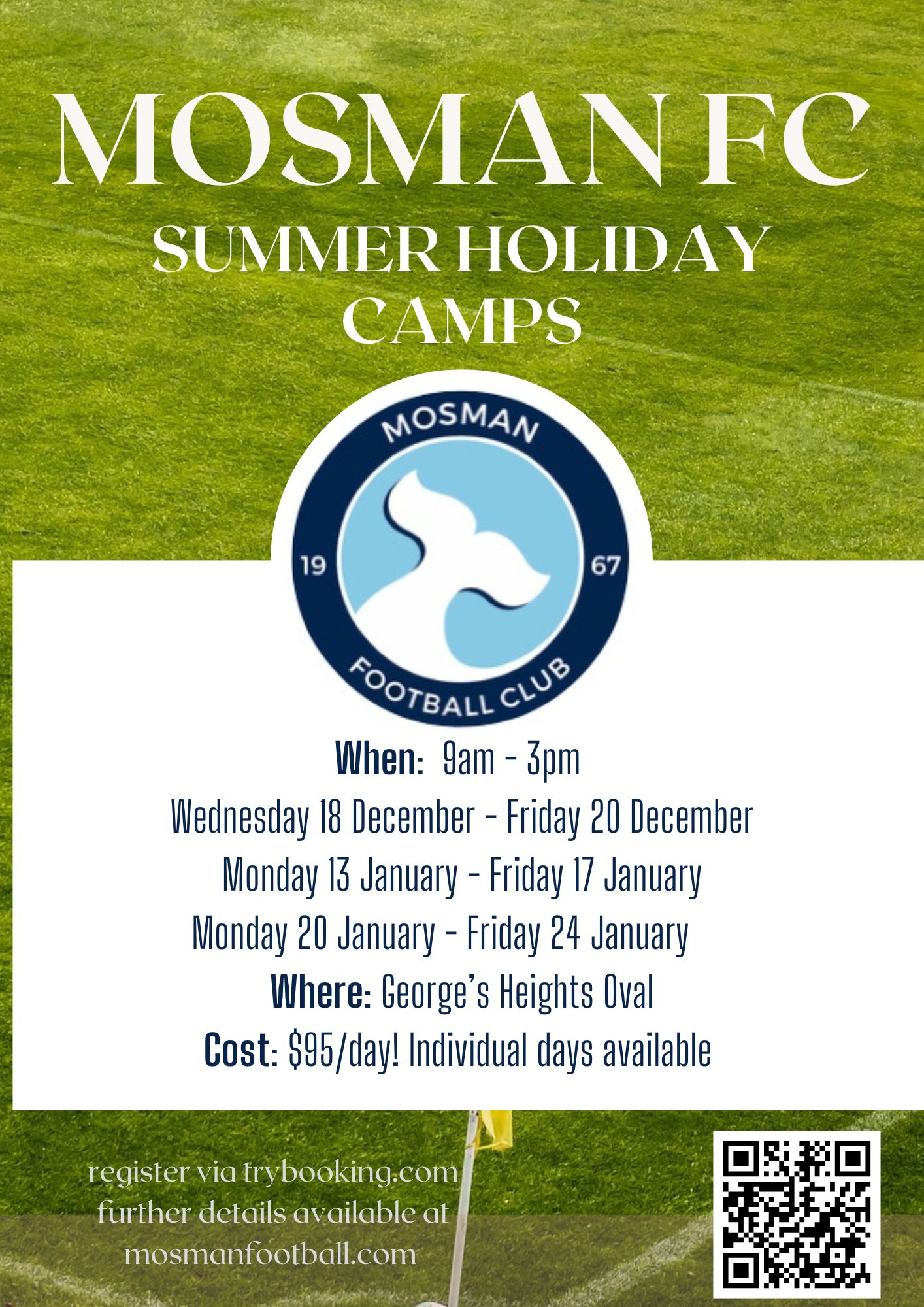 MOSMAN FC
SUMMER HOLIDAY CAMPS

MOSMAN
19 67
FOOTBALL CLUB

When: 9am - 3pm
Wednesday 18 December - Friday 20 December
Monday 13 January - Friday 17 January
Monday 20 January - Friday 24 January
Where: George's Heights Oval
Cost: $95/day! Individual days available

register via trybooking.com
further details available at
mosmanfootball.com